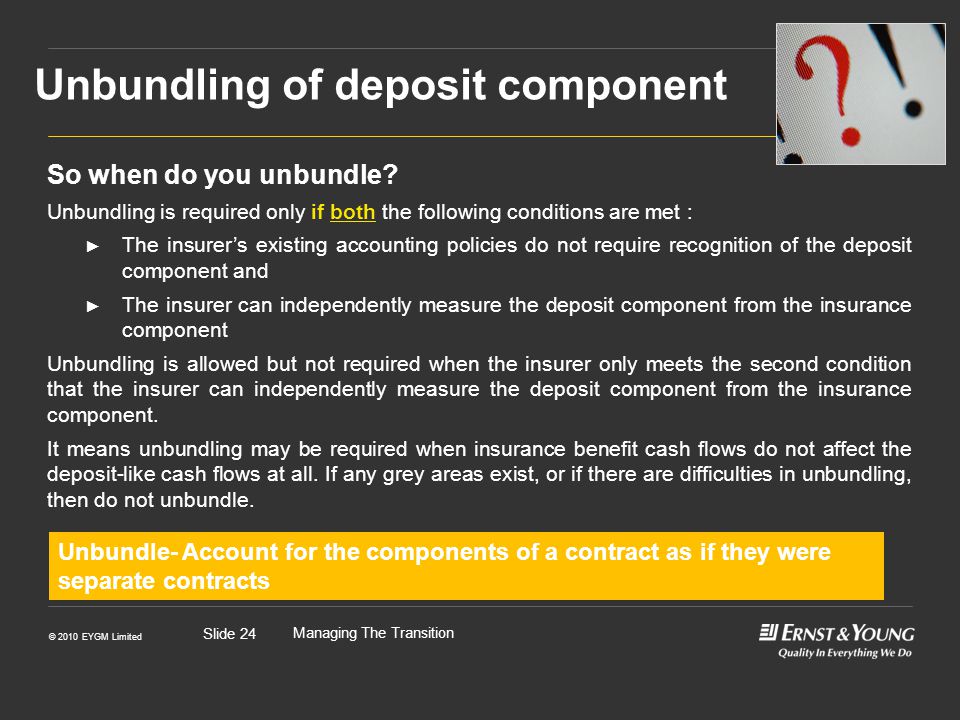 Unbundling of deposit component

So when do you unbundle?

Unbundling is required only if both the following conditions are met :

► The insurer's existing accounting policies do not require recognition of the deposit component and

► The insurer can independently measure the deposit component from the insurance component

Unbundling is allowed but not required when the insurer only meets the second condition that the insurer can independently measure the deposit component from the insurance component.

It means unbundling may be required when insurance benefit cash flows do not affect the deposit-like cash flows at all. If any grey areas exist, or if there are difficulties in unbundling, then do not unbundle.

Unbundle- Account for the components of a contract as if they were separate contracts

© 2010 EYGM Limited

Slide 24

Managing The Transition

ERNST & YOUNG
Quality In Everything We Do